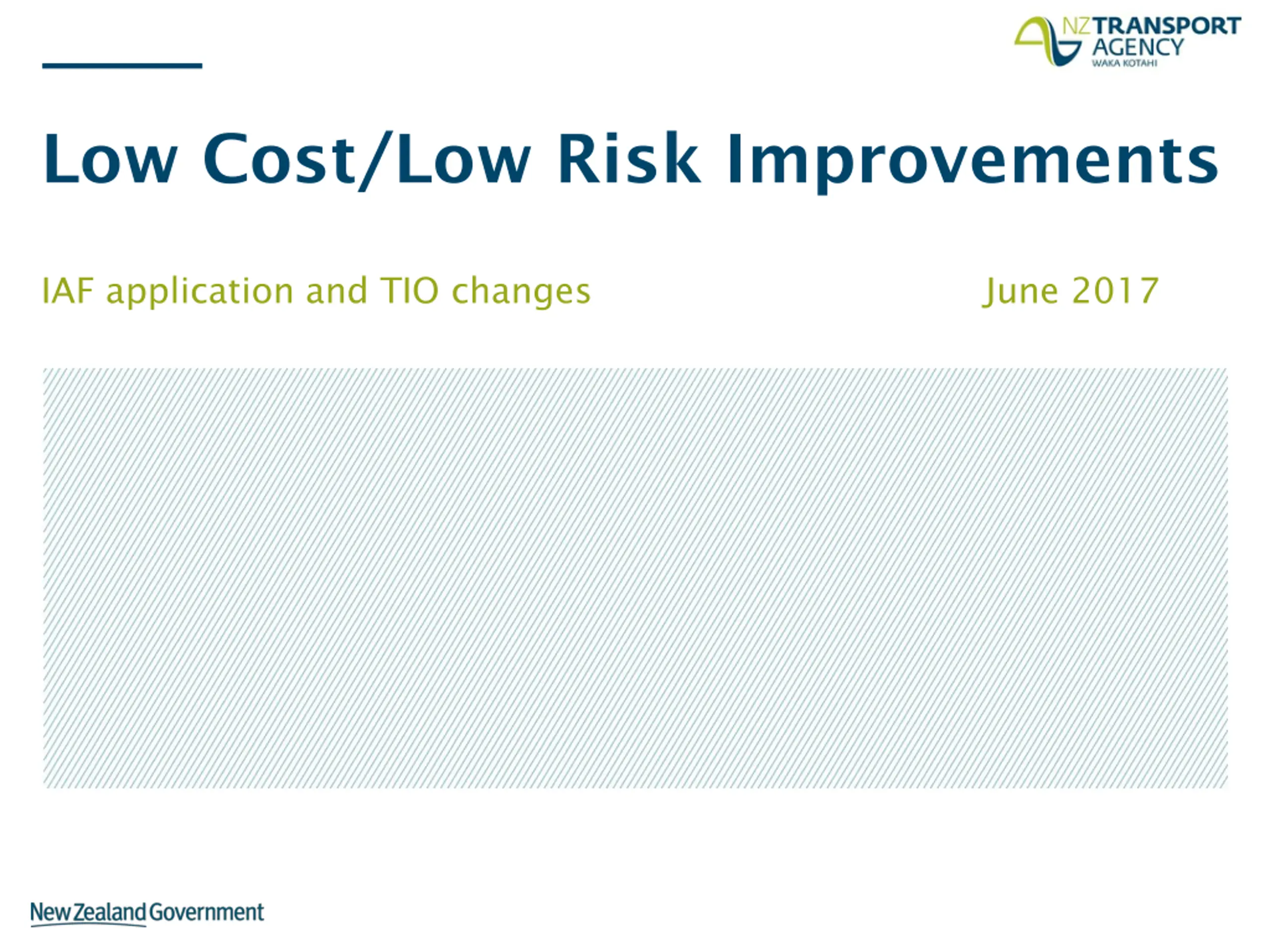 NZ TRANSPORT AGENCY
WAKA KOTAHI

Low Cost/Low Risk Improvements

IAF application and TIO changes

June 2017

New Zealand Government